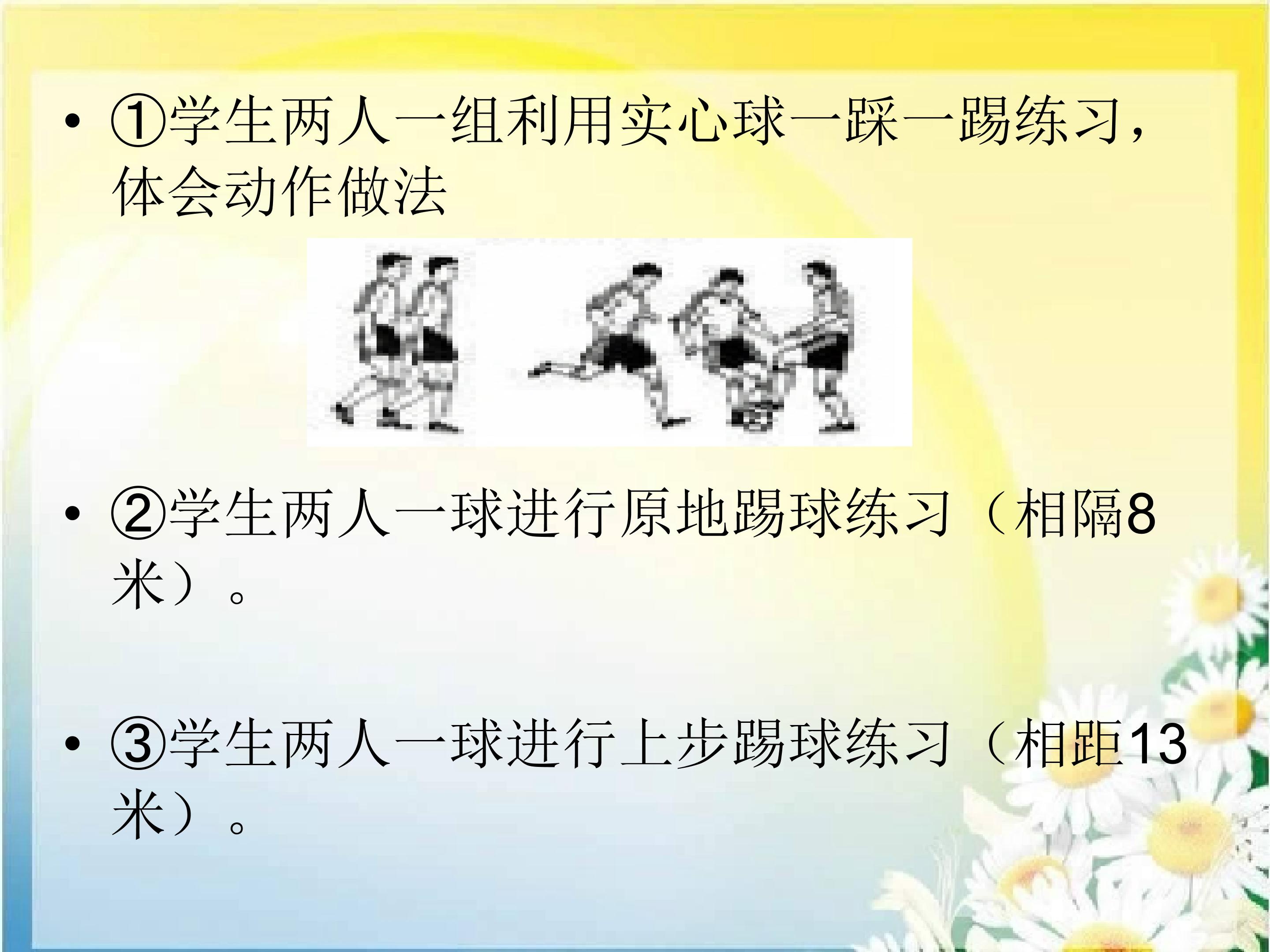 • ①学生两人一组利用实心球一踩一踢练习，体会动作做法

• ②学生两人一球进行原地踢球练习（相隔8米）。

• ③学生两人一球进行上步踢球练习（相距13米）。